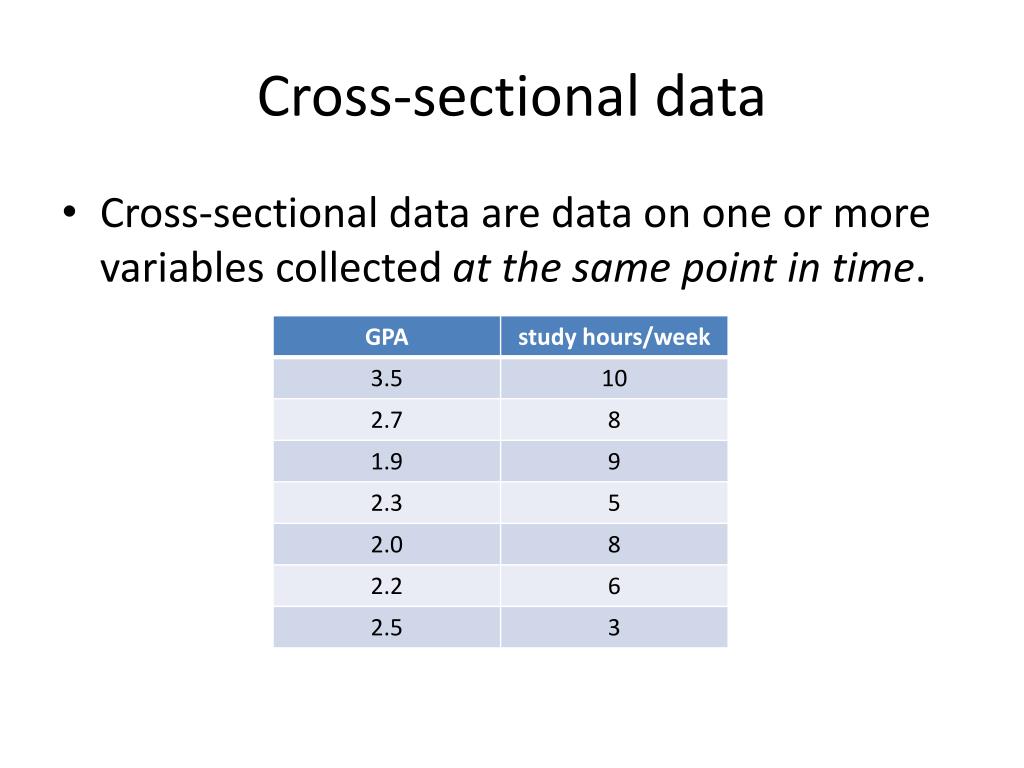 Cross-sectional data

• Cross-sectional data are data on one or more variables collected at the same point in time.

| GPA | study hours/week |
|---|---|
| 3.5 | 10 |
| 2.7 | 8 |
| 1.9 | 9 |
| 2.3 | 5 |
| 2.0 | 8 |
| 2.2 | 6 |
| 2.5 | 3 |